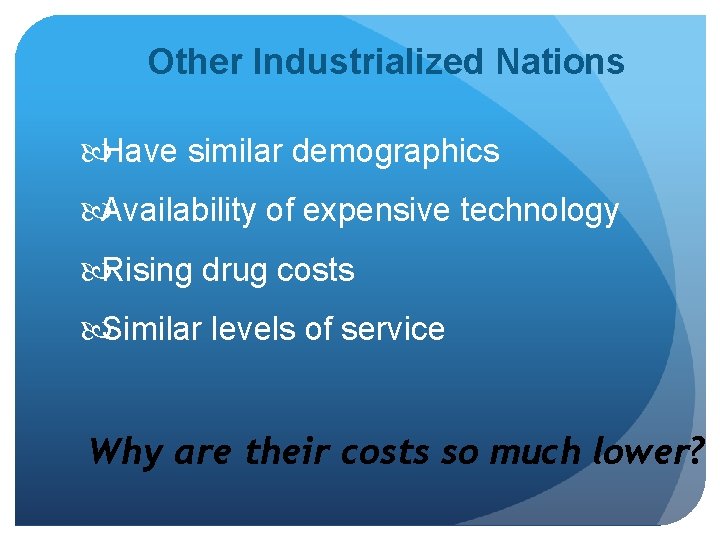 Other Industrialized Nations

Have similar demographics

Availability of expensive technology

Rising drug costs

Similar levels of service

Why are their costs so much lower?